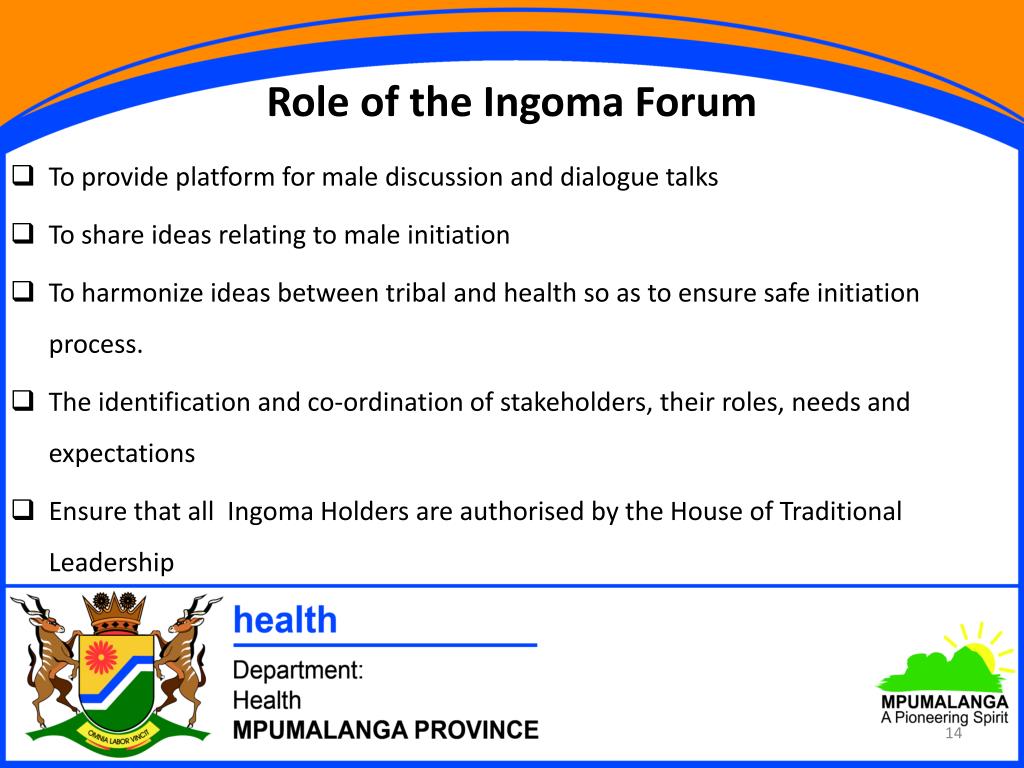 Role of the Ingoma Forum

❑ To provide platform for male discussion and dialogue talks

❑ To share ideas relating to male initiation

❑ To harmonize ideas between tribal and health so as to ensure safe initiation process.

❑ The identification and co-ordination of stakeholders, their roles, needs and expectations

❑ Ensure that all Ingoma Holders are authorised by the House of Traditional Leadership

OMNIA LABOR VINCIT

health

Department:
Health
MPUMALANGA PROVINCE

MPUMALANGA
A Pioneering Spirit

14